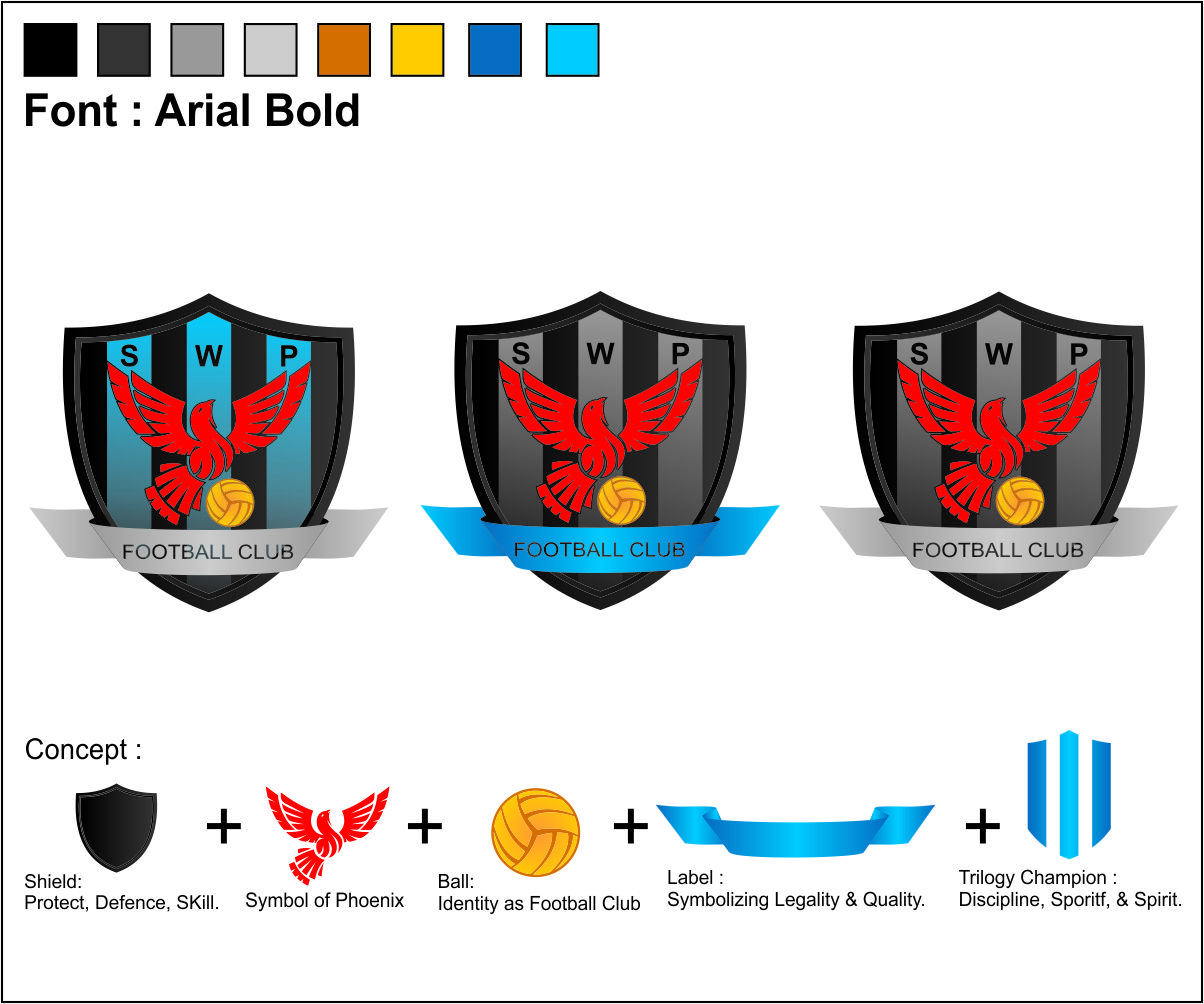 Font : Arial Bold

S W P
FOOTBALL CLUB

S W P
FOOTBALL CLUB

S W P
FOOTBALL CLUB

Concept :

+ + + +

Shield:
Protect, Defence, SKill.

Symbol of Phoenix

Ball:
Identity as Football Club

Label :
Symbolizing Legality & Quality.

Trilogy Champion :
Discipline, Sporitf, & Spirit.